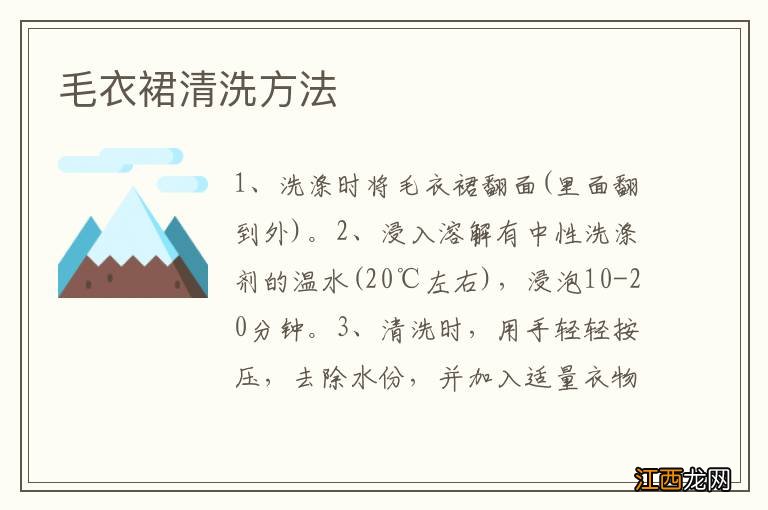 毛衣裙清洗方法

1、洗涤时将毛衣裙翻面(里面翻到外)。2、浸入溶解有中性洗涤剂的温水(20℃左右)，浸泡10-20分钟。3、清洗时，用手轻轻按压，去除水份，并加入适量衣物

江西龙网